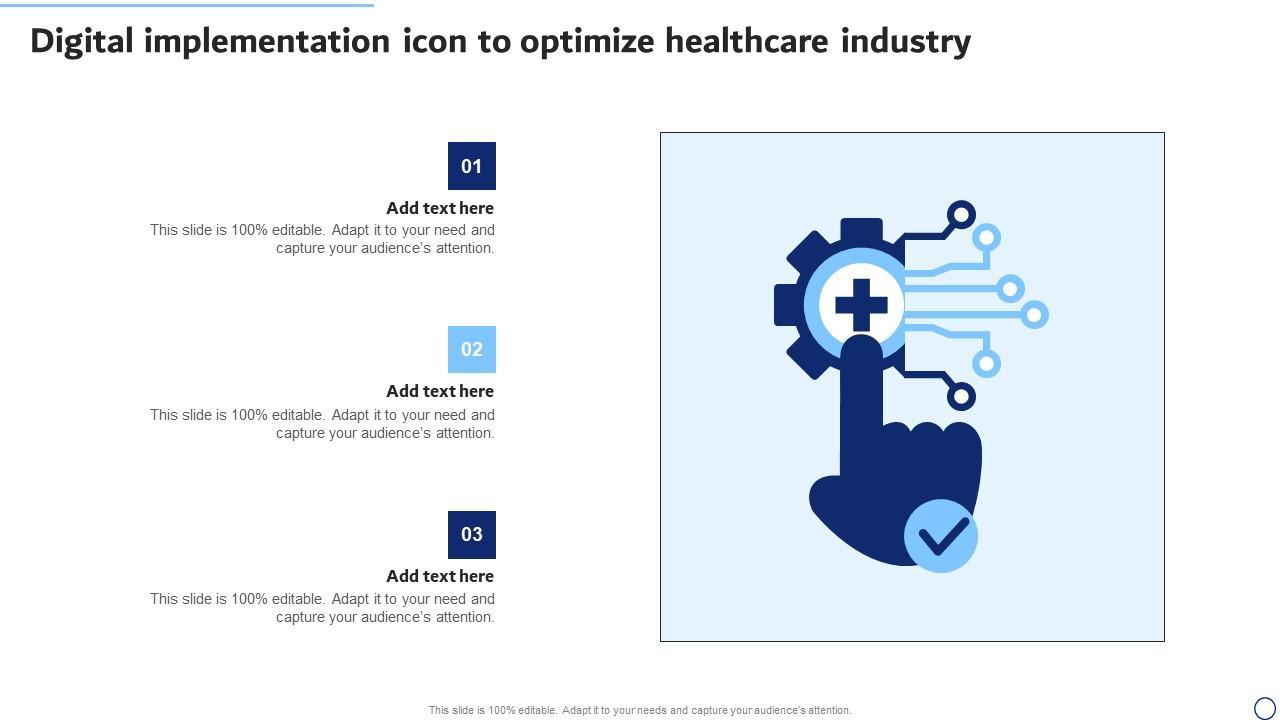 Digital implementation icon to optimize healthcare industry

01

Add text here

This slide is 100% editable. Adapt it to your need and capture your audience's attention.

02

Add text here

This slide is 100% editable. Adapt it to your need and capture your audience's attention.

03

Add text here

This slide is 100% editable. Adapt it to your need and capture your audience's attention.

This slide is 100% editable. Adapt it to your needs and capture your audience's attention.